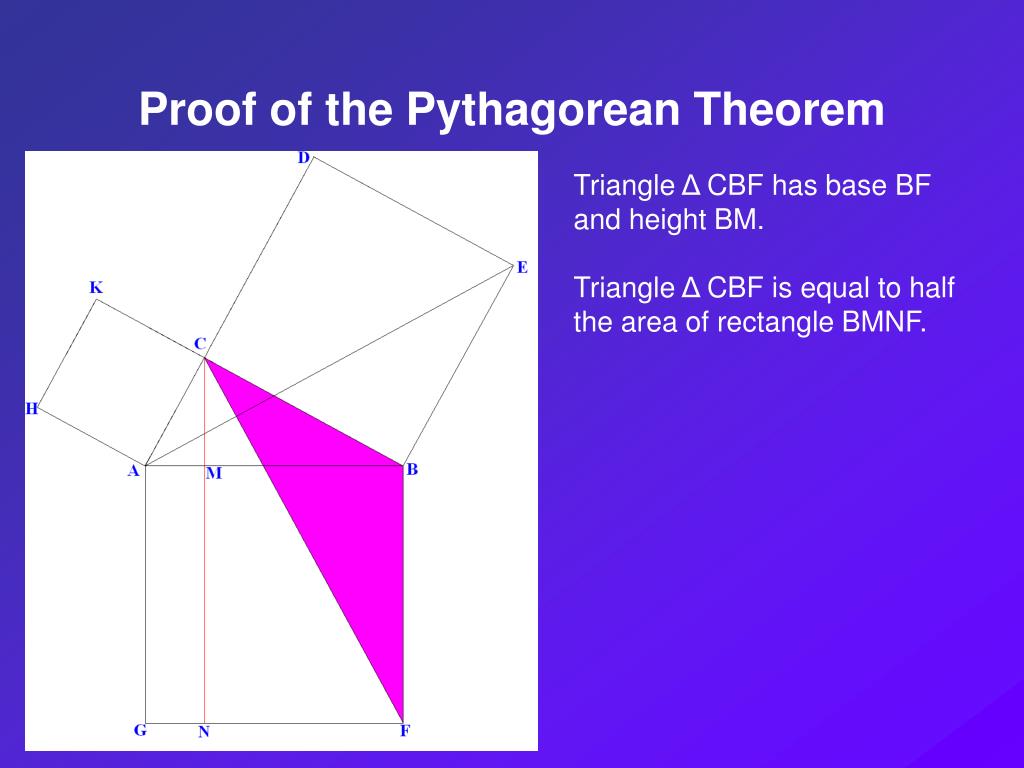 Proof of the Pythagorean Theorem

D
E
K
C
H
A
M
B
G
N
F

Triangle Δ CBF has base BF and height BM.

Triangle Δ CBF is equal to half the area of rectangle BMNF.